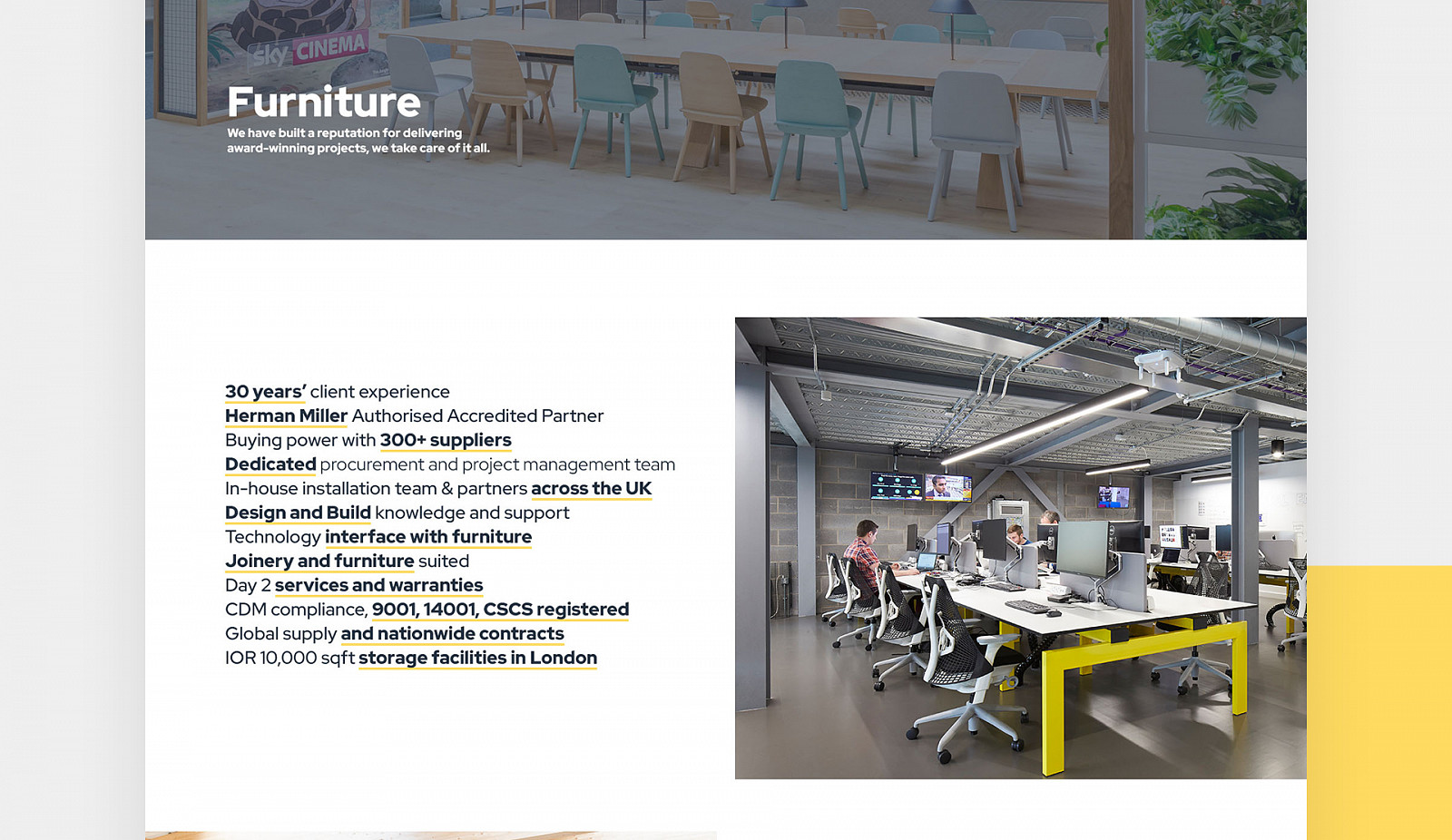 sky CINEMA

Furniture

We have built a reputation for delivering award-winning projects, we take care of it all.

30 years' client experience
Herman Miller Authorised Accredited Partner
Buying power with 300+ suppliers
Dedicated procurement and project management team
In-house installation team & partners across the UK
Design and Build knowledge and support
Technology interface with furniture
Joinery and furniture suited
Day 2 services and warranties
CDM compliance, 9001, 14001, CSCS registered
Global supply and nationwide contracts
IOR 10,000 sqft storage facilities in London